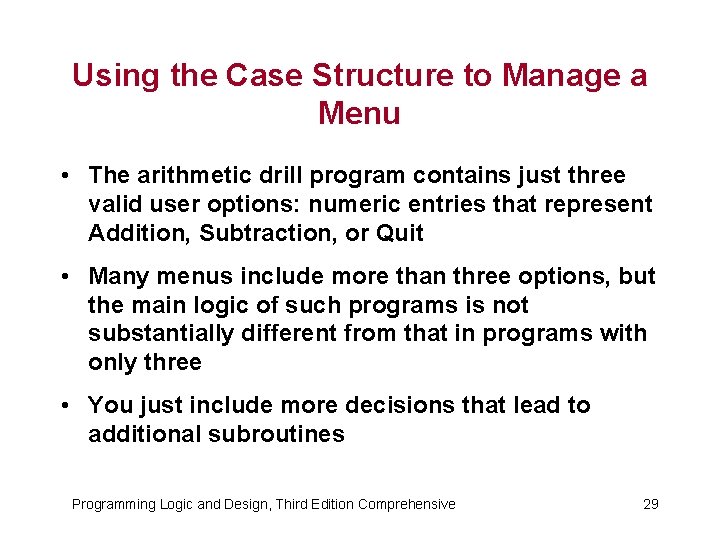 Using the Case Structure to Manage a Menu

• The arithmetic drill program contains just three valid user options: numeric entries that represent Addition, Subtraction, or Quit

• Many menus include more than three options, but the main logic of such programs is not substantially different from that in programs with only three

• You just include more decisions that lead to additional subroutines

Programming Logic and Design, Third Edition Comprehensive

29